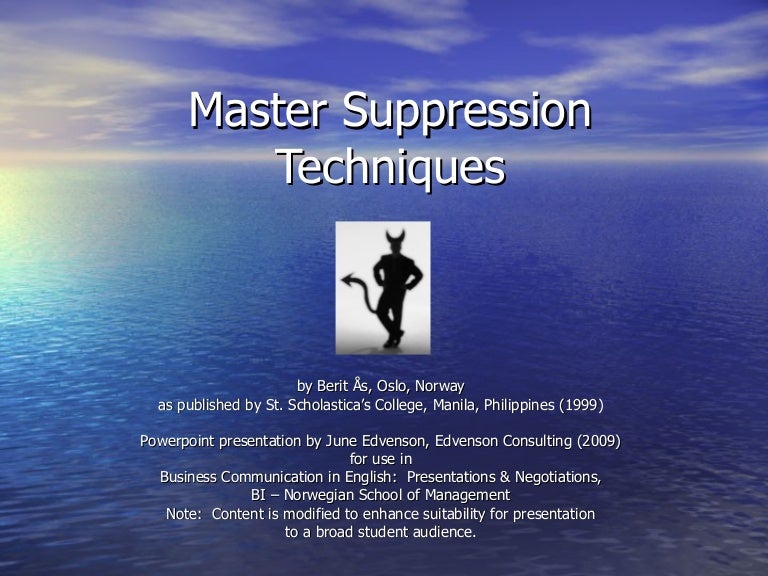 Master Suppression Techniques

by Berit Ås, Oslo, Norway
as published by St. Scholastica's College, Manila, Philippines (1999)

Powerpoint presentation by June Edvenson, Edvenson Consulting (2009)
for use in
Business Communication in English: Presentations & Negotiations,
BI – Norwegian School of Management
Note: Content is modified to enhance suitability for presentation to a broad student audience.